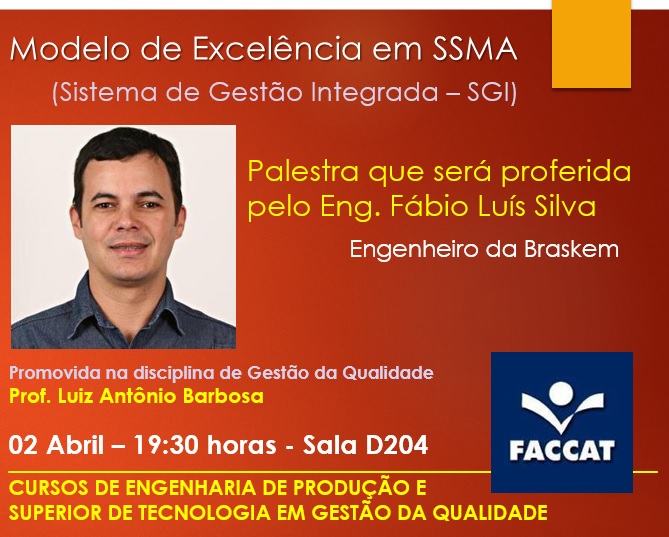 Modelo de Excelência em SSMA
(Sistema de Gestão Integrada – SGI)

Palestra que será proferida pelo Eng. Fábio Luís Silva

Engenheiro da Braskem

Promovida na disciplina de Gestão da Qualidade
Prof. Luiz Antônio Barbosa

02 Abril – 19:30 horas - Sala D204

FACCAT

CURSOS DE ENGENHARIA DE PRODUÇÃO E SUPERIOR DE TECNOLOGIA EM GESTÃO DA QUALIDADE